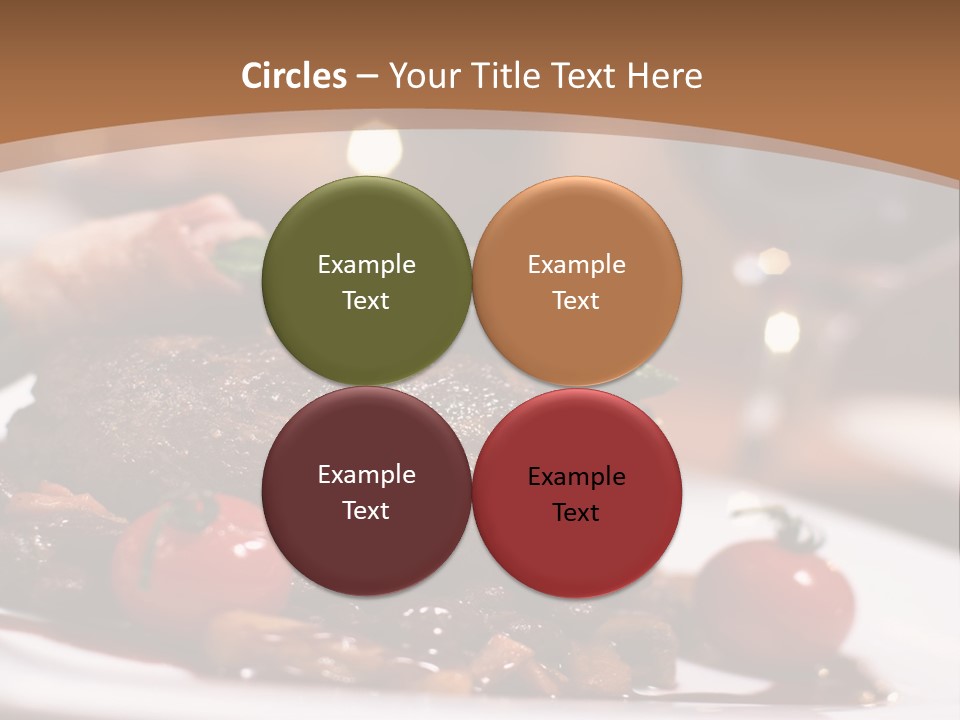 Circles – Your Title Text Here

Example Text

Example Text

Example Text

Example Text